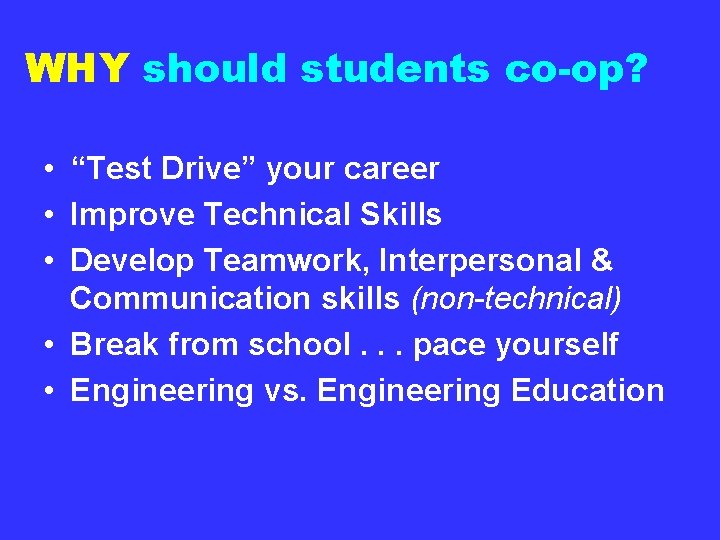 WHY should students co-op?

• “Test Drive” your career
• Improve Technical Skills
• Develop Teamwork, Interpersonal & Communication skills (non-technical)
• Break from school . . . pace yourself
• Engineering vs. Engineering Education